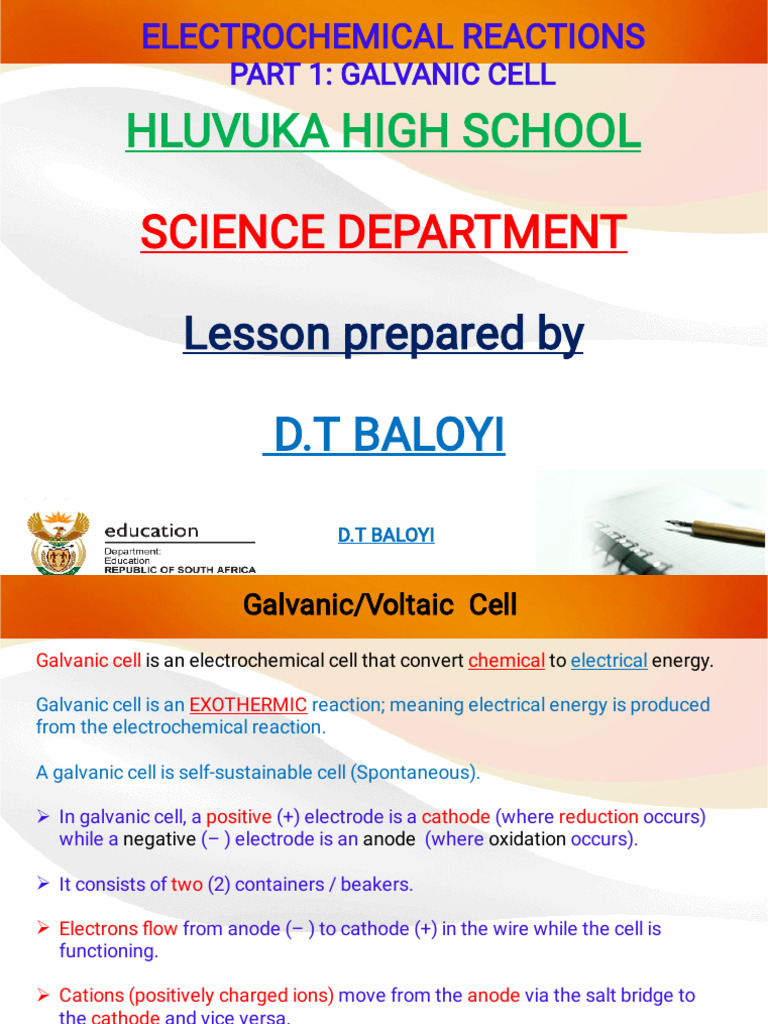 ELECTROCHEMICAL REACTIONS
PART 1: GALVANIC CELL

HLUVUKA HIGH SCHOOL

SCIENCE DEPARTMENT

Lesson prepared by

D.T BALOYI

education
Department:
Education
REPUBLIC OF SOUTH AFRICA

D.T BALOYI

Galvanic/Voltaic Cell

Galvanic cell is an electrochemical cell that convert chemical to electrical energy.

Galvanic cell is an EXOTHERMIC reaction; meaning electrical energy is produced from the electrochemical reaction.

A galvanic cell is self-sustainable cell (Spontaneous).

➢ In galvanic cell, a positive (+) electrode is a cathode (where reduction occurs) while a negative (– ) electrode is an anode (where oxidation occurs).

➢ It consists of two (2) containers / beakers.

➢ Electrons flow from anode (– ) to cathode (+) in the wire while the cell is functioning.

➢ Cations (positively charged ions) move from the anode via the salt bridge to the cathode and vice versa.